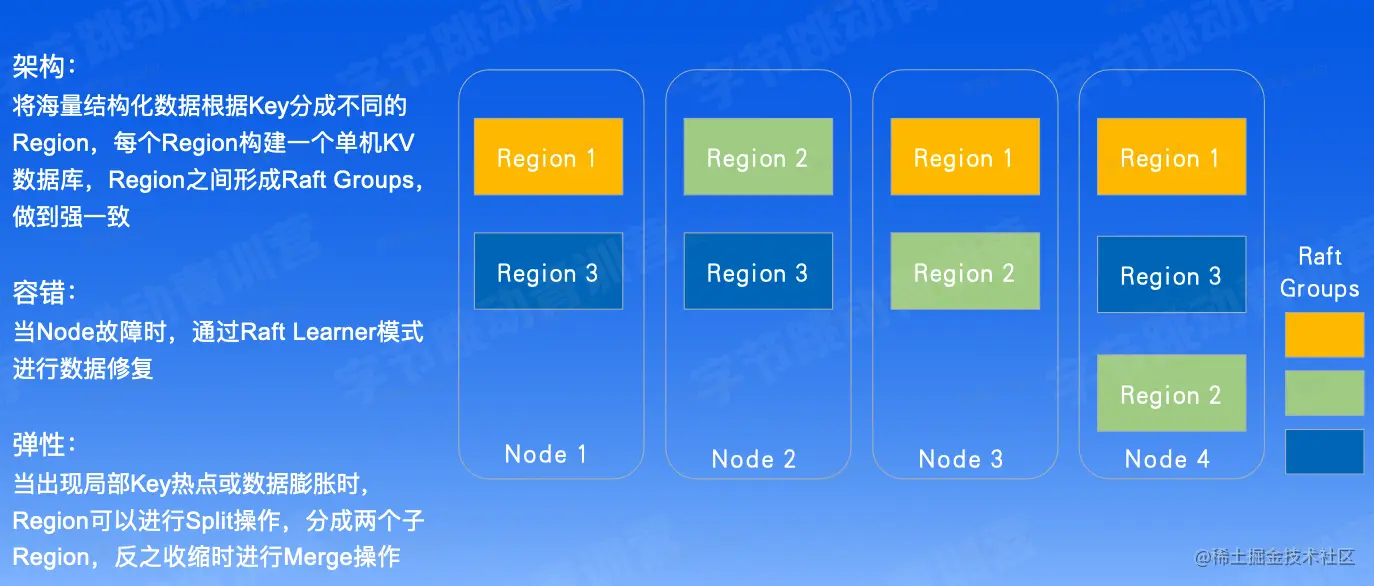 架构：
将海量结构化数据根据Key分成不同的Region，每个Region构建一个单机KV数据库，Region之间形成Raft Groups，做到强一致

容错：
当Node故障时，通过Raft Learner模式进行数据修复

弹性：
当出现局部Key热点或数据膨胀时，Region可以进行Split操作，分成两个子Region，反之收缩时进行Merge操作

Region 1
Region 3
Node 1

Region 2
Region 3
Node 2

Region 1
Region 2
Node 3

Region 1
Region 3
Region 2
Node 4

Raft Groups

字节跳动青训营

@稀土掘金技术社区